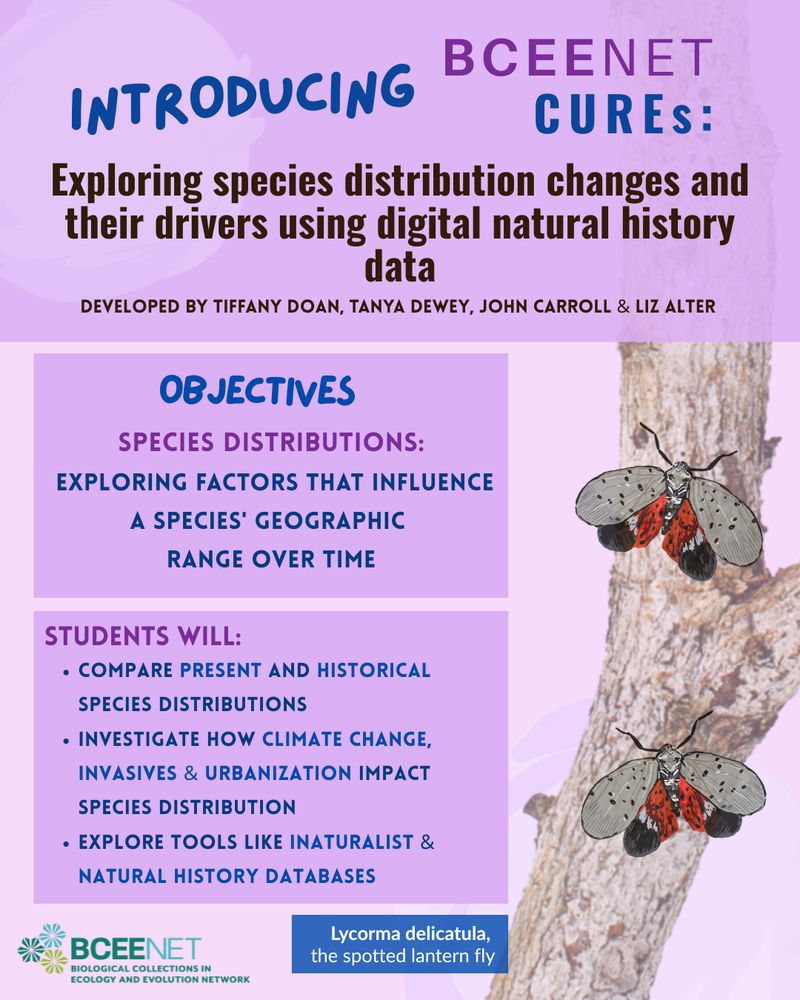 INTRODUCING BCEENET CUREs:

Exploring species distribution changes and their drivers using digital natural history data

DEVELOPED BY TIFFANY DOAN, TANYA DEWEY, JOHN CARROLL & LIZ ALTER

OBJECTIVES

SPECIES DISTRIBUTIONS:
EXPLORING FACTORS THAT INFLUENCE A SPECIES' GEOGRAPHIC RANGE OVER TIME

STUDENTS WILL:
• COMPARE PRESENT AND HISTORICAL SPECIES DISTRIBUTIONS
• INVESTIGATE HOW CLIMATE CHANGE, INVASIVES & URBANIZATION IMPACT SPECIES DISTRIBUTION
• EXPLORE TOOLS LIKE INATURALIST & NATURAL HISTORY DATABASES

BCEENET
BIOLOGICAL COLLECTIONS IN ECOLOGY AND EVOLUTION NETWORK

Lycorma delicatula, the spotted lantern fly